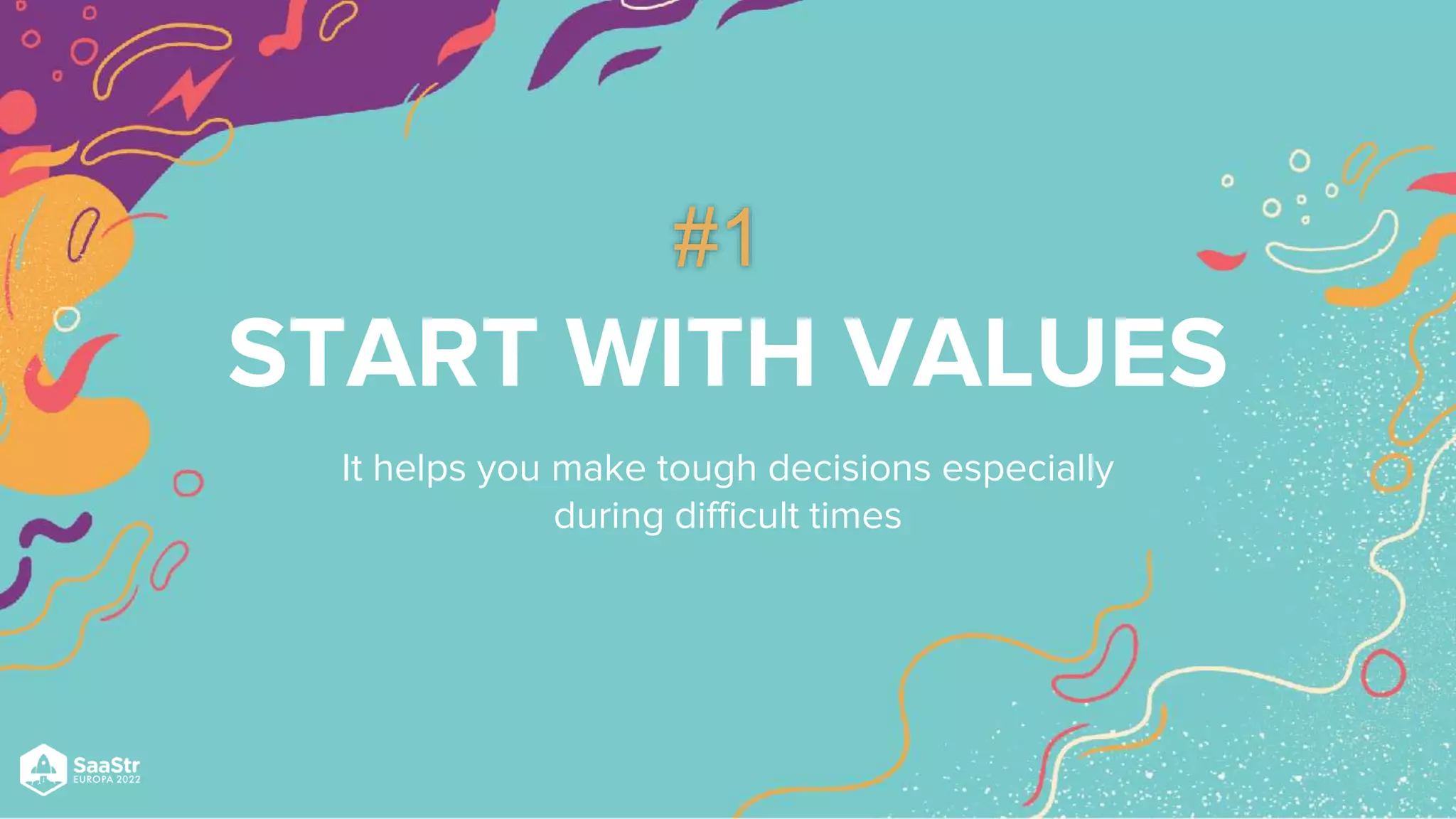 #1

START WITH VALUES

It helps you make tough decisions especially during difficult times

SaaStr
EUROPA 2022